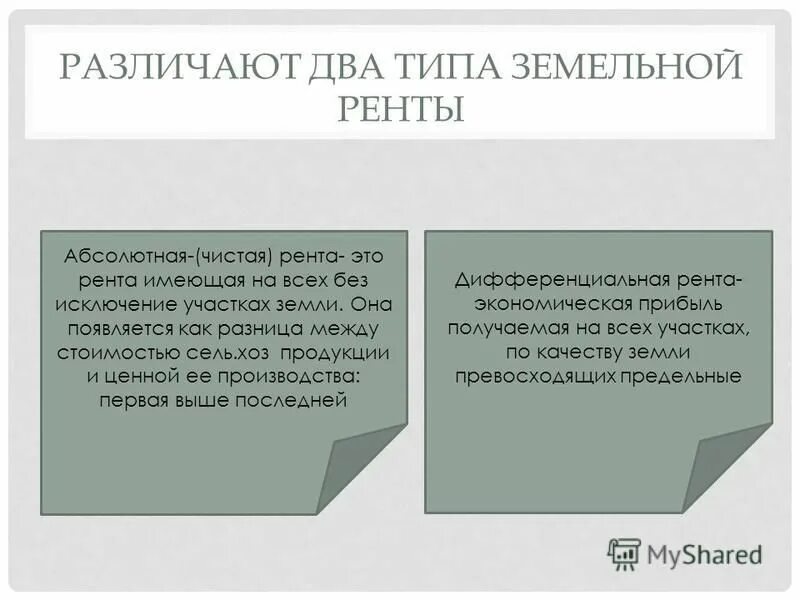 РАЗЛИЧАЮТ ДВА ТИПА ЗЕМЕЛЬНОЙ РЕНТЫ

Абсолютная-(чистая) рента- это рента имеющая на всех без исключение участках земли. Она появляется как разница между стоимостью сель.хоз продукции и ценной ее производства: первая выше последней

Дифференциальная рента- экономическая прибыль получаемая на всех участках, по качеству земли превосходящих предельные

MyShared